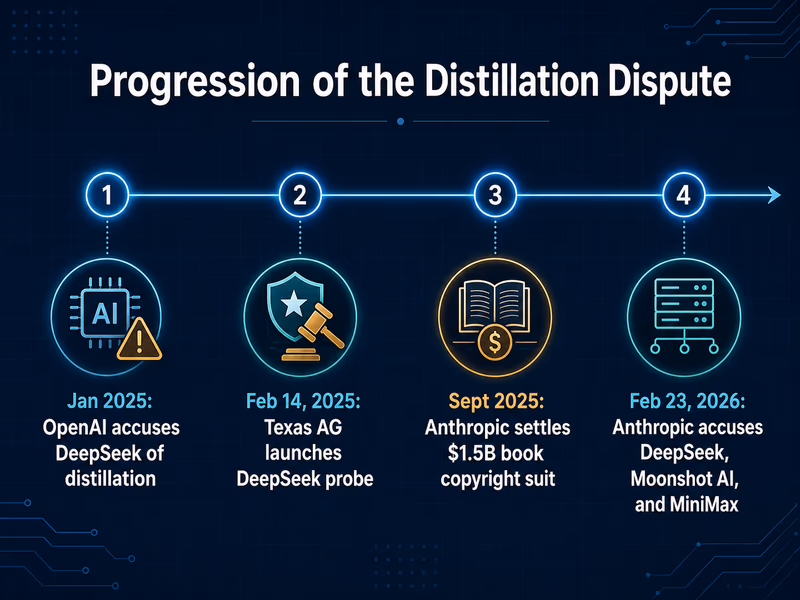 Progression of the Distillation Dispute

1

AI

Jan 2025:
OpenAI accuses DeepSeek of distillation

2

Feb 14, 2025:
Texas AG launches DeepSeek probe

3

$

Sept 2025:
Anthropic settles $1.5B book copyright suit

4

Feb 23, 2026:
Anthropic accuses DeepSeek, Moonshot AI, and MiniMax